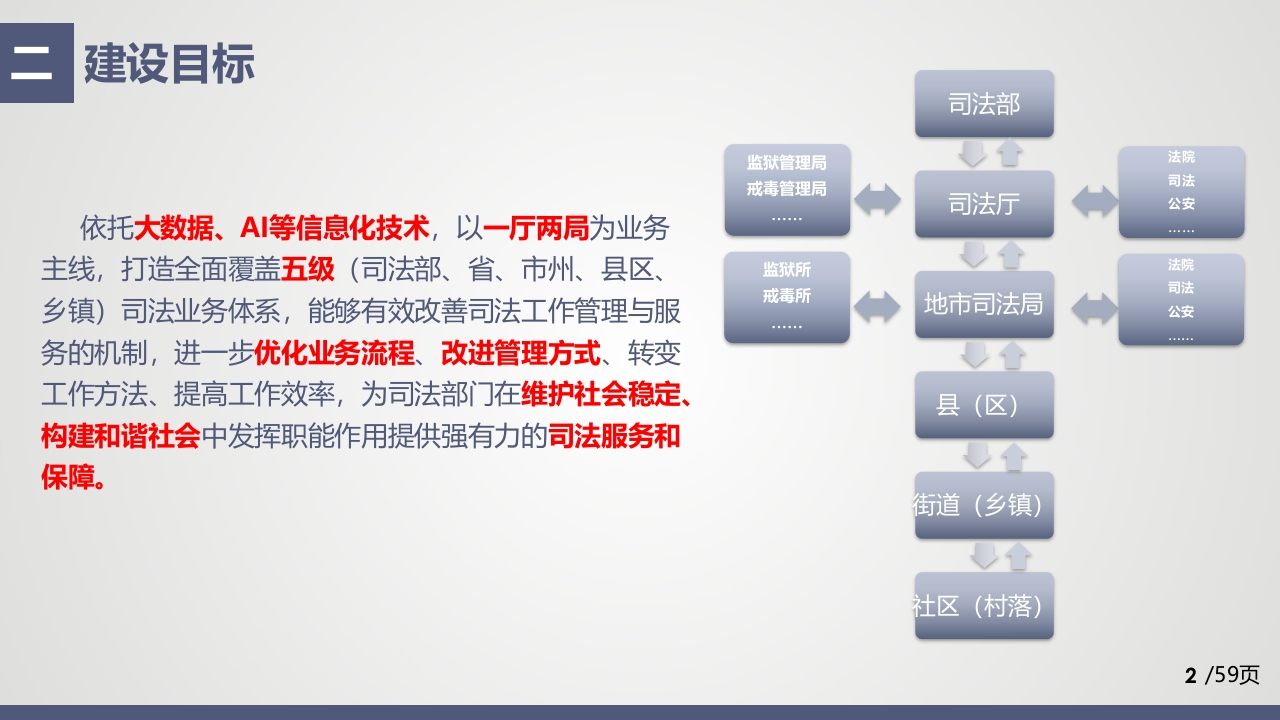 二 建设目标

依托大数据、AI等信息化技术，以一厅两局为业务主线，打造全面覆盖五级（司法部、省、市州、县区、乡镇）司法业务体系，能够有效改善司法工作管理与服务的机制，进一步优化业务流程、改进管理方式、转变工作方法、提高工作效率，为司法部门在维护社会稳定、构建和谐社会中发挥职能作用提供强有力的司法服务和保障。

司法部

监狱管理局
戒毒管理局
……

司法厅

法院
司法
公安
……

监狱所
戒毒所
……

地市司法局

法院
司法
公安
……

县（区）

街道（乡镇）

社区（村落）

2 /59页